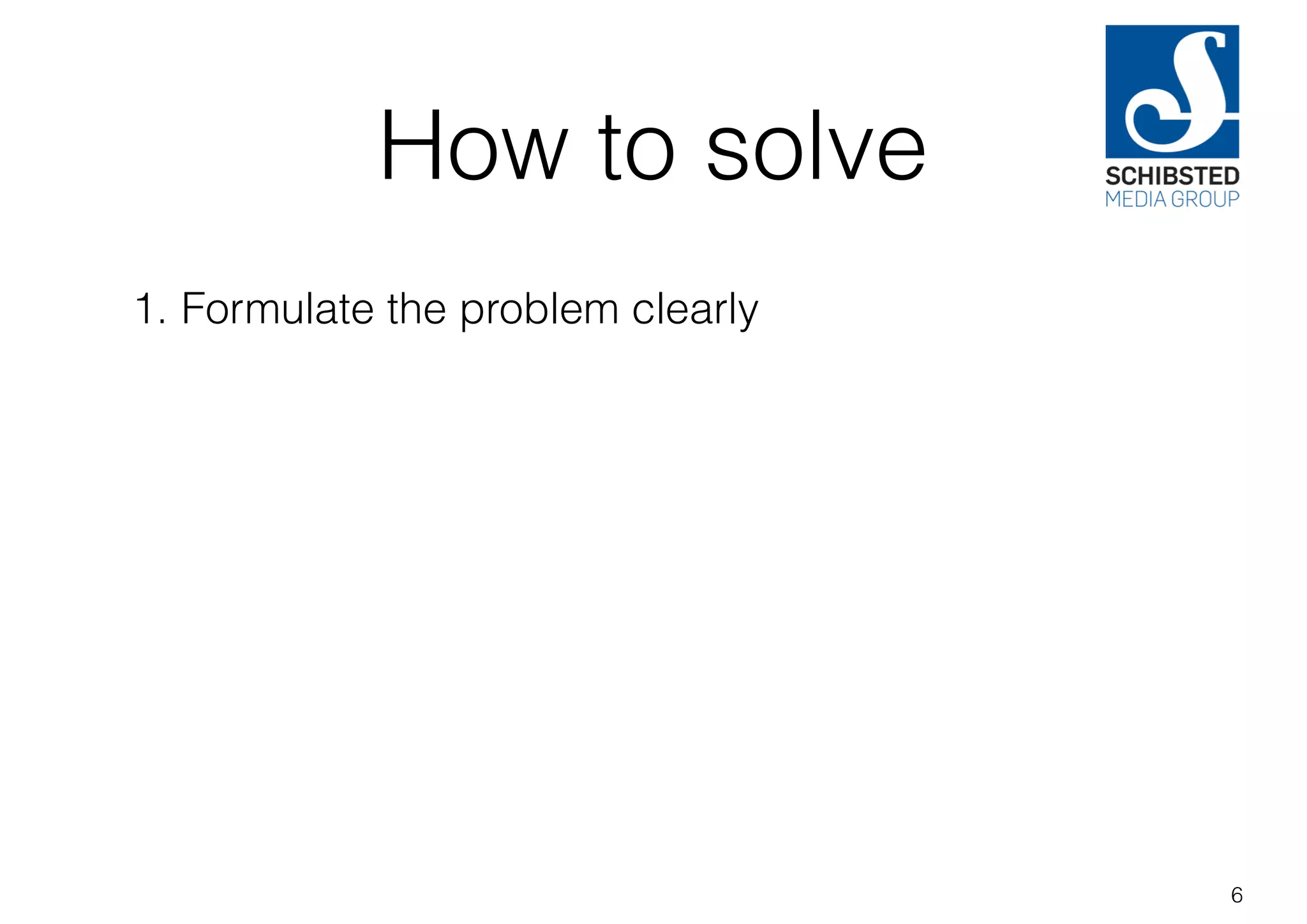 How to solve

SCHIBSTED
MEDIA GROUP

1. Formulate the problem clearly

6